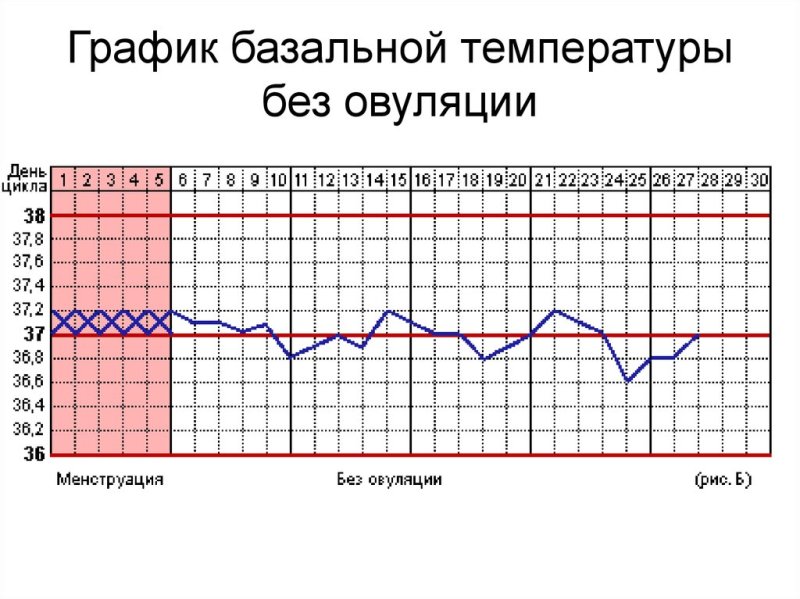 График базальной температуры без овуляции

День цикла 1 2 3 4 5 6 7 8 9 10 11 12 13 14 15 16 17 18 19 20 21 22 23 24 25 26 27 28 29 30

38
37,8
37,6
37,4
37,2
37
36,8
36,6
36,4
36,2
36

Менструация
Без овуляции
(рис. Б)